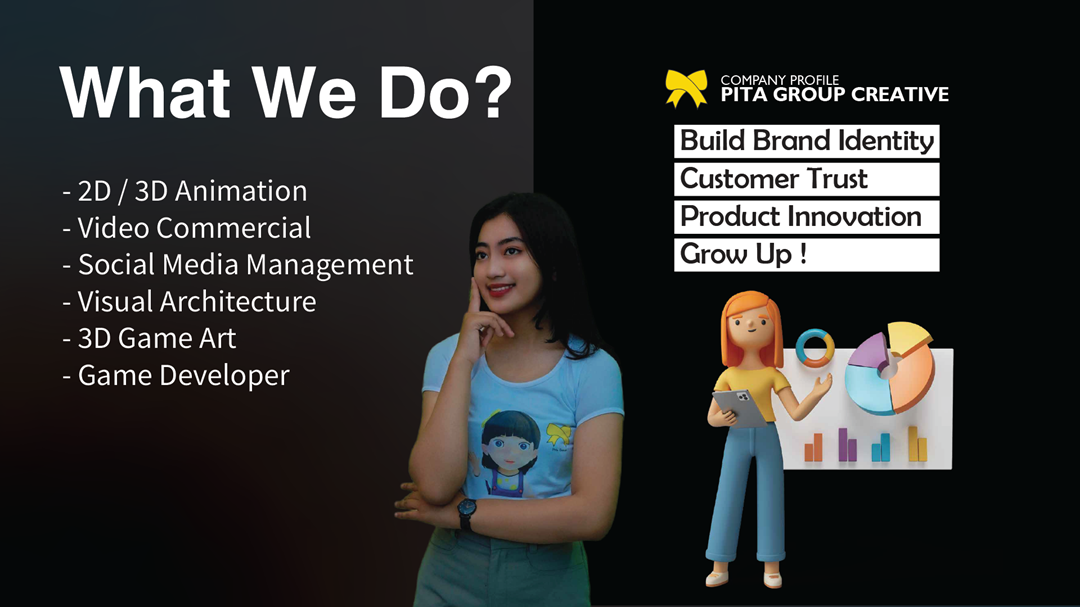 What We Do?

- 2D / 3D Animation
- Video Commercial
- Social Media Management
- Visual Architecture
- 3D Game Art
- Game Developer

COMPANY PROFILE
PITA GROUP CREATIVE

Build Brand Identity
Customer Trust
Product Innovation
Grow Up !